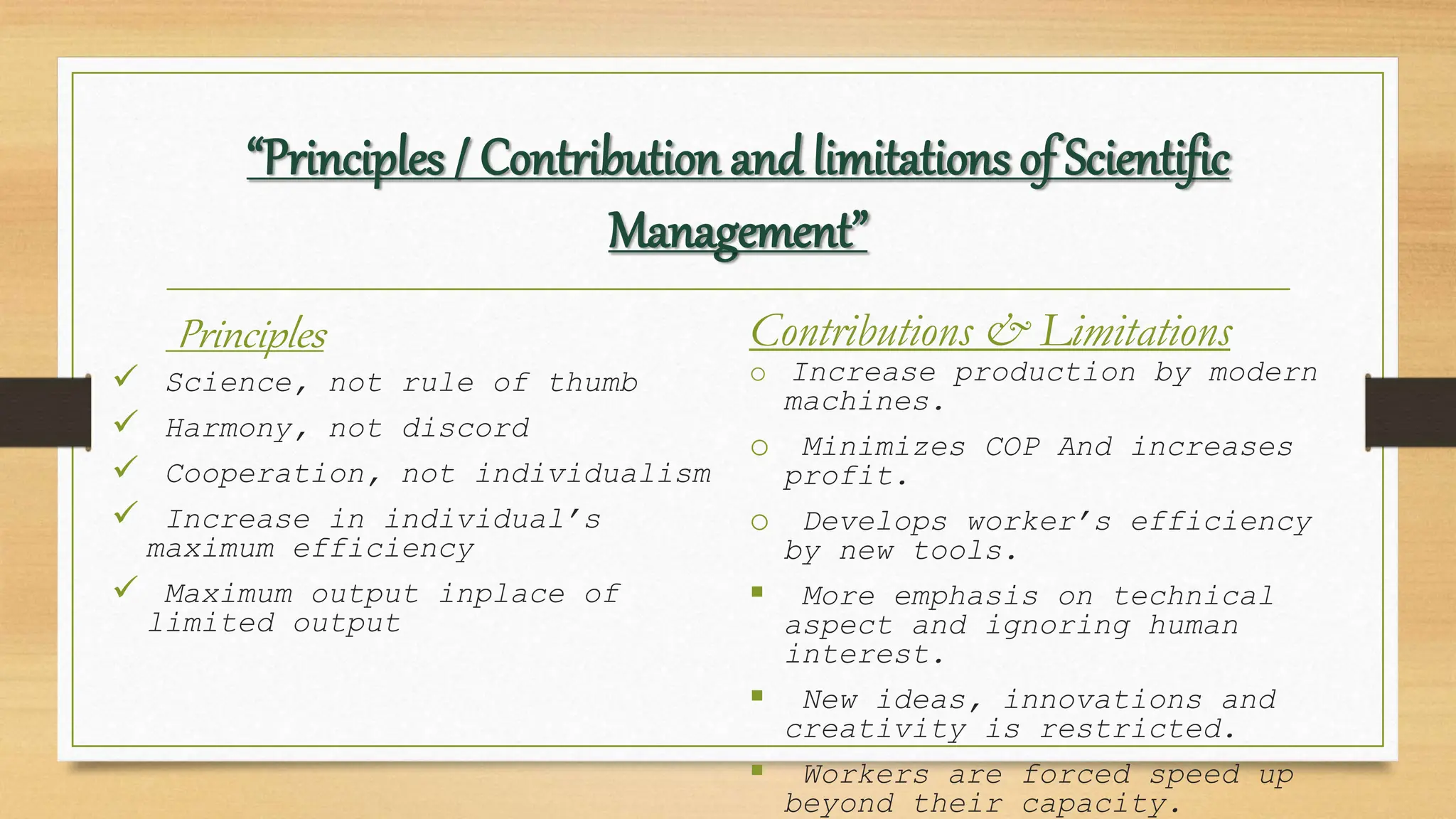 “Principles / Contribution and limitations of Scientific Management”

Principles

✓ Science, not rule of thumb

✓ Harmony, not discord

✓ Cooperation, not individualism

✓ Increase in individual’s maximum efficiency

✓ Maximum output inplace of limited output

Contributions & Limitations

○ Increase production by modern machines.

○ Minimizes COP And increases profit.

○ Develops worker’s efficiency by new tools.

▪ More emphasis on technical aspect and ignoring human interest.

▪ New ideas, innovations and creativity is restricted.

▪ Workers are forced speed up beyond their capacity.